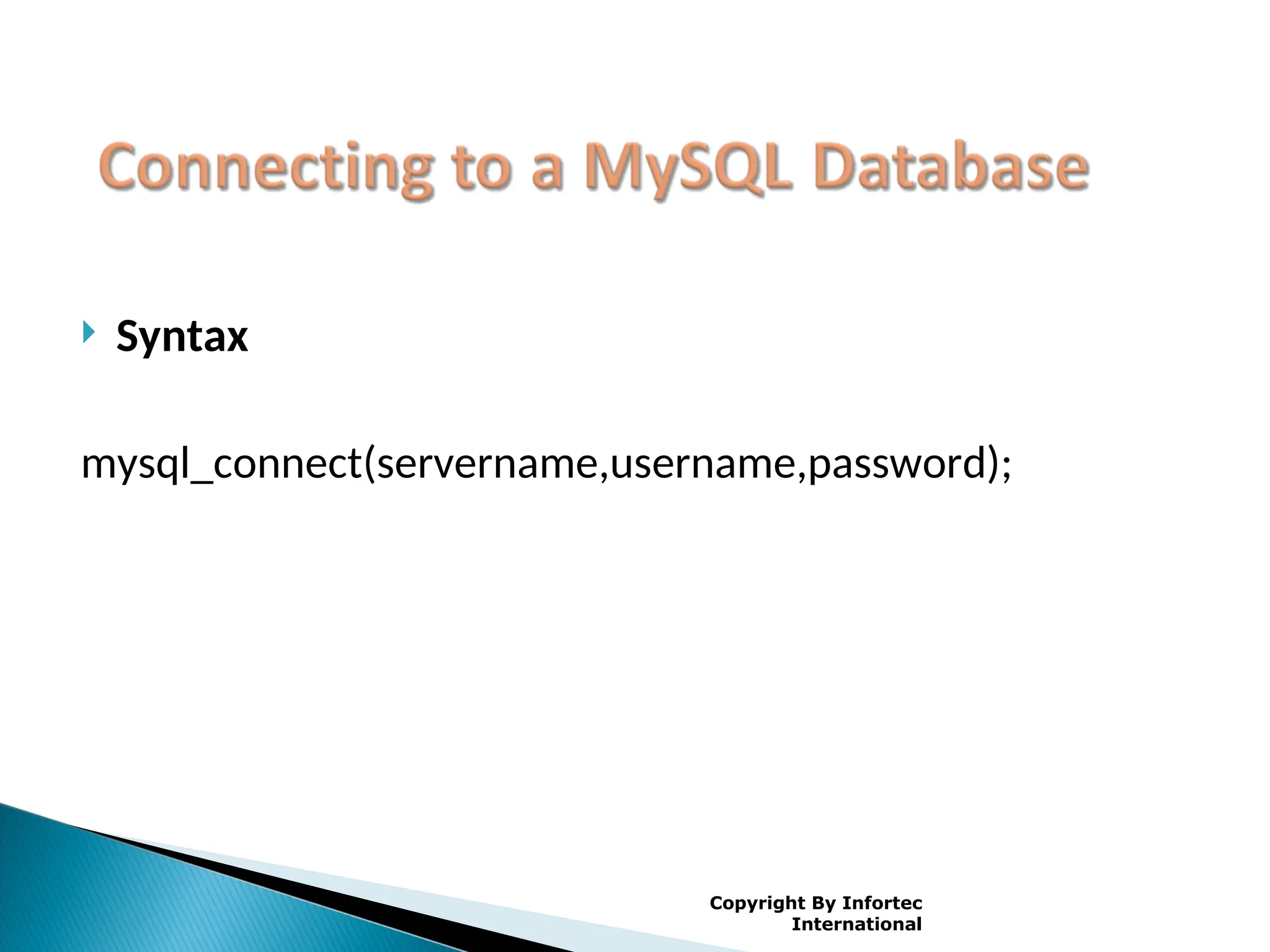 Connecting to a MySQL Database

Syntax

mysql_connect(servername,username,password);

Copyright By Infortec International